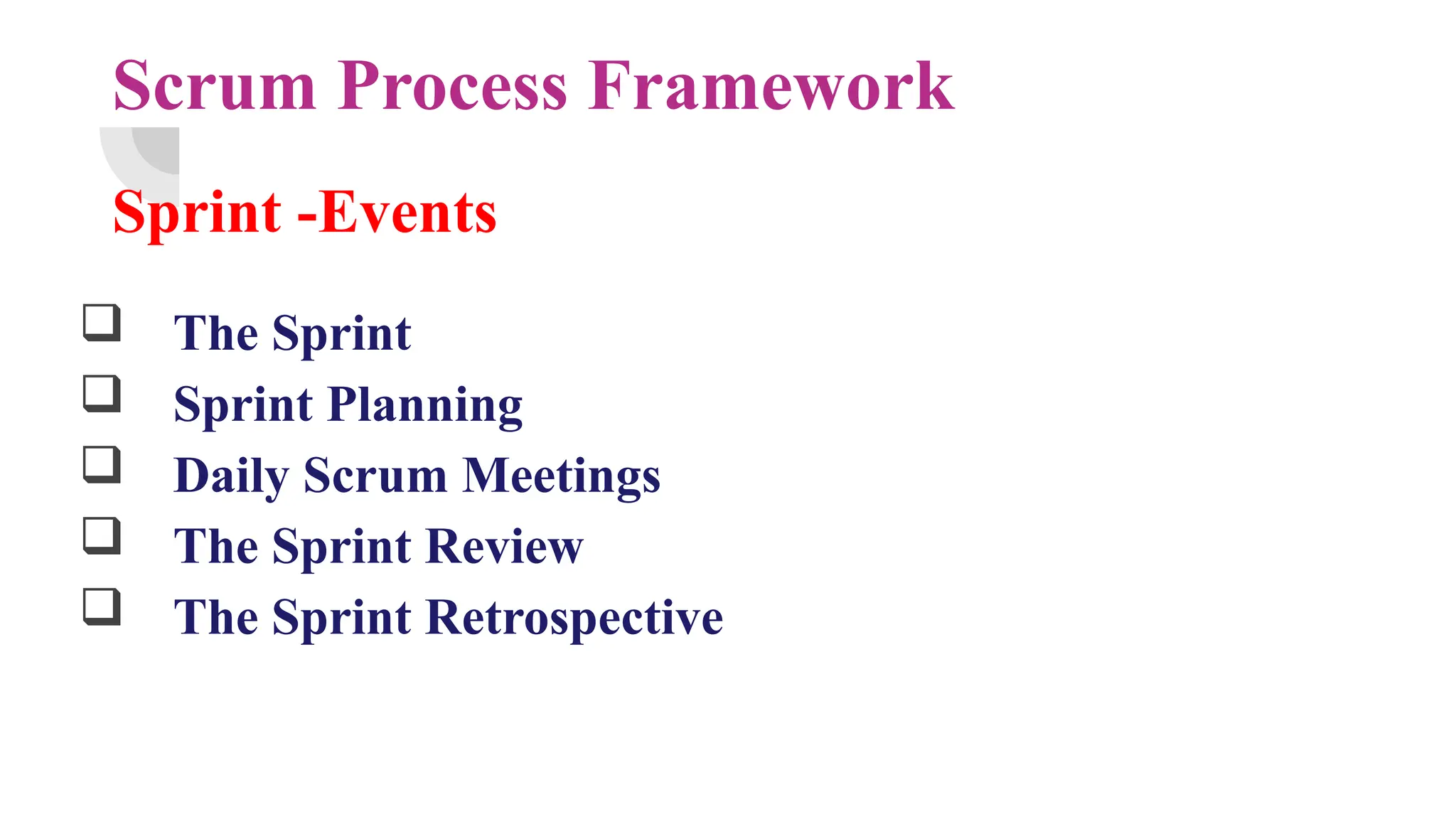 Scrum Process Framework

Sprint -Events

❑ The Sprint
❑ Sprint Planning
❑ Daily Scrum Meetings
❑ The Sprint Review
❑ The Sprint Retrospective